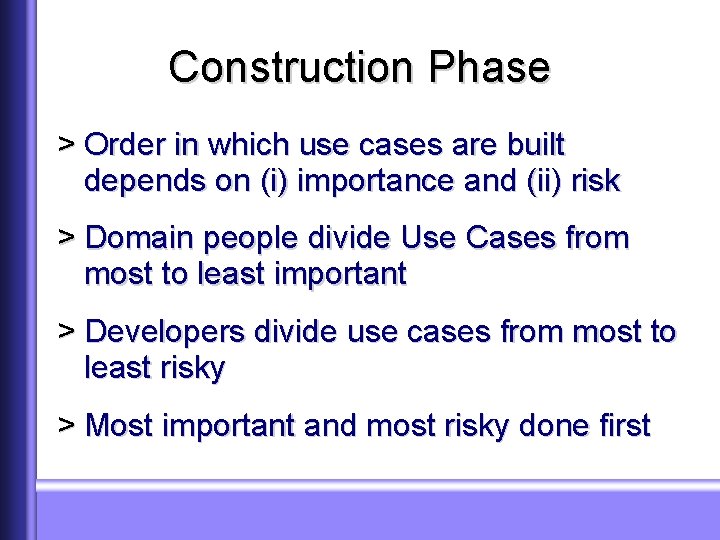 Construction Phase

> Order in which use cases are built depends on (i) importance and (ii) risk

> Domain people divide Use Cases from most to least important

> Developers divide use cases from most to least risky

> Most important and most risky done first